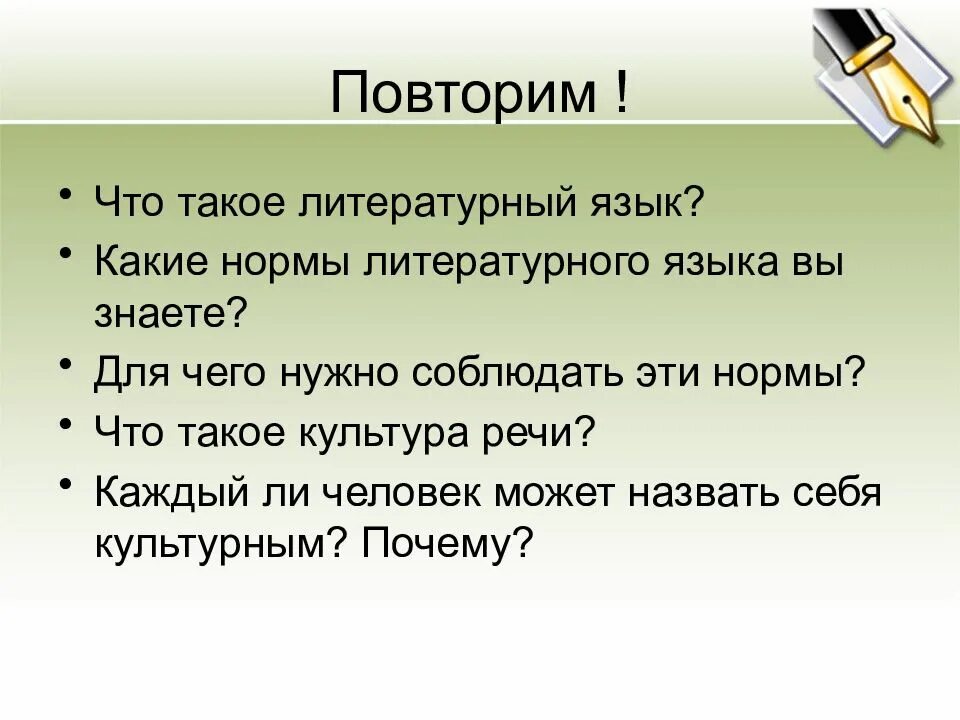 Повторим !

• Что такое литературный язык?
• Какие нормы литературного языка вы знаете?
• Для чего нужно соблюдать эти нормы?
• Что такое культура речи?
• Каждый ли человек может назвать себя культурным? Почему?